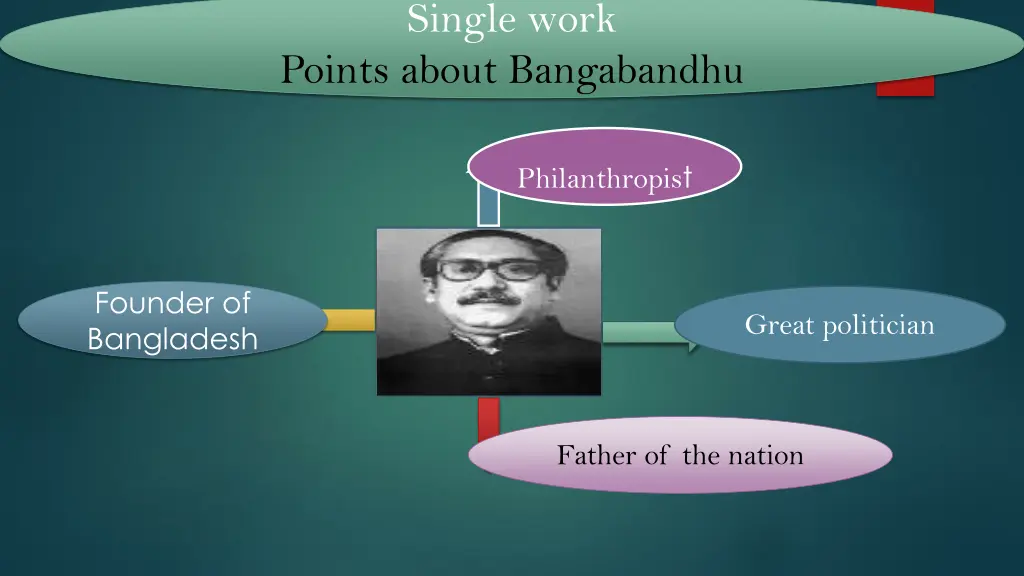 Single work
Points about Bangabandhu

Philanthropist

Founder of Bangladesh

Great politician

Father of the nation